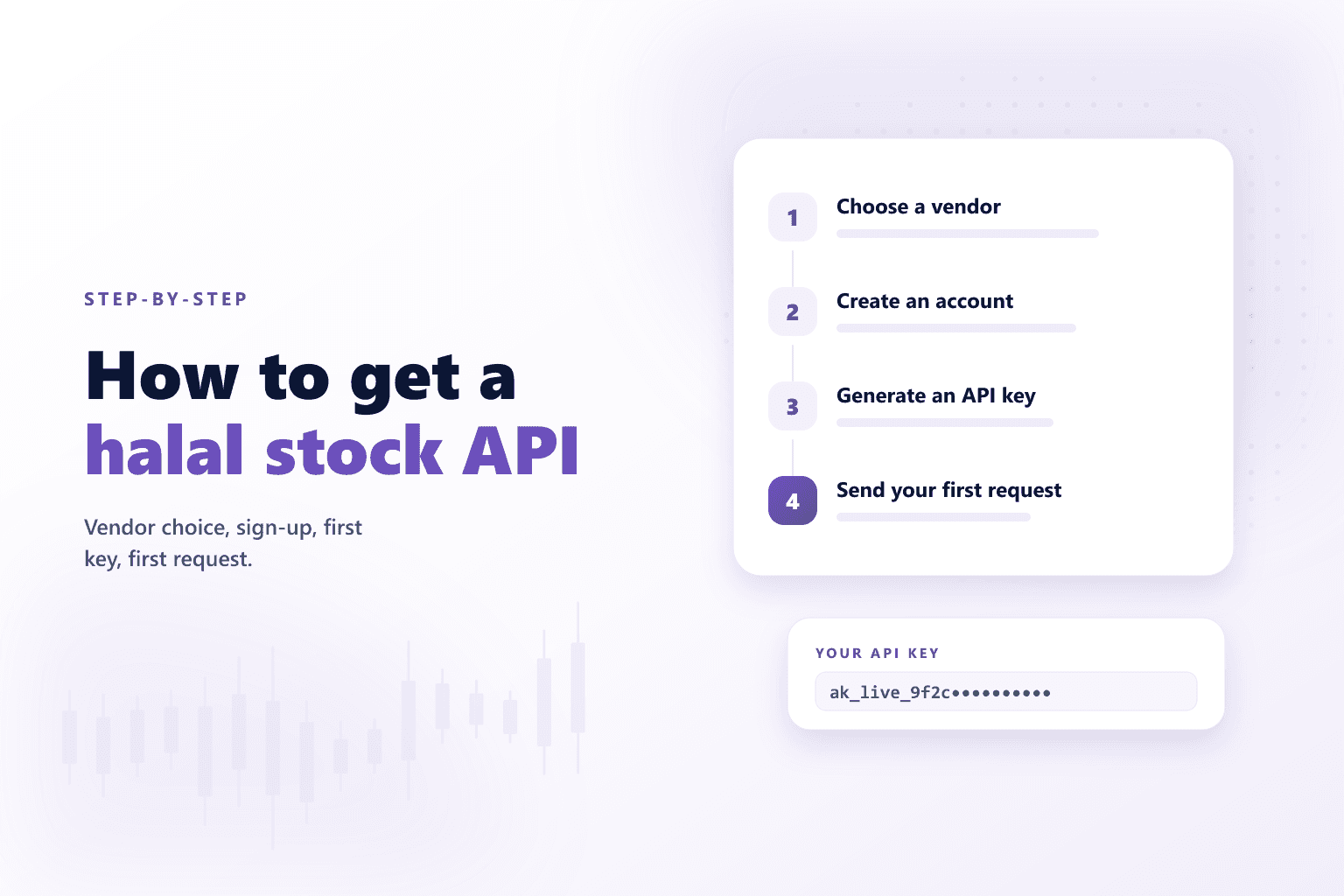 STEP-BY-STEP

How to get a halal stock API

Vendor choice, sign-up, first key, first request.

1 Choose a vendor

2 Create an account

3 Generate an API key

4 Send your first request

YOUR API KEY

ak_live_9f2c••••••••••